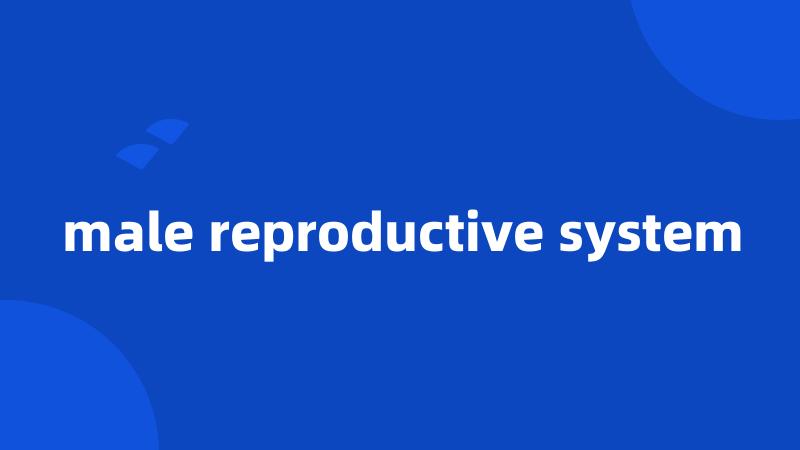 male reproductive system